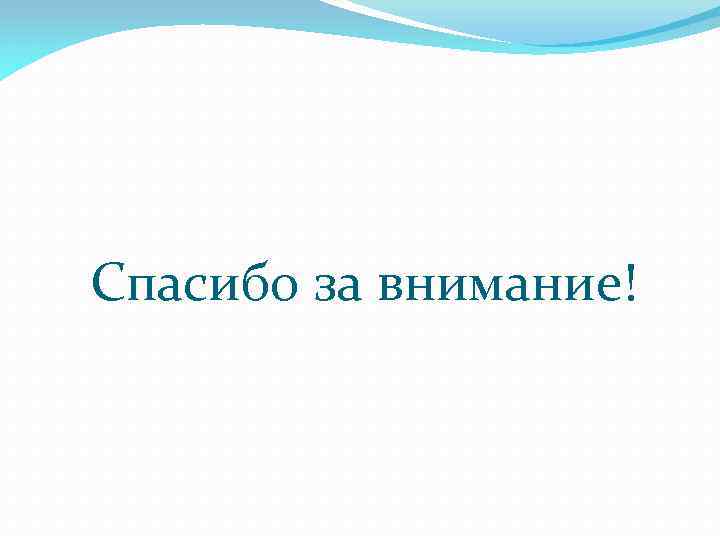 Спасибо за внимание!